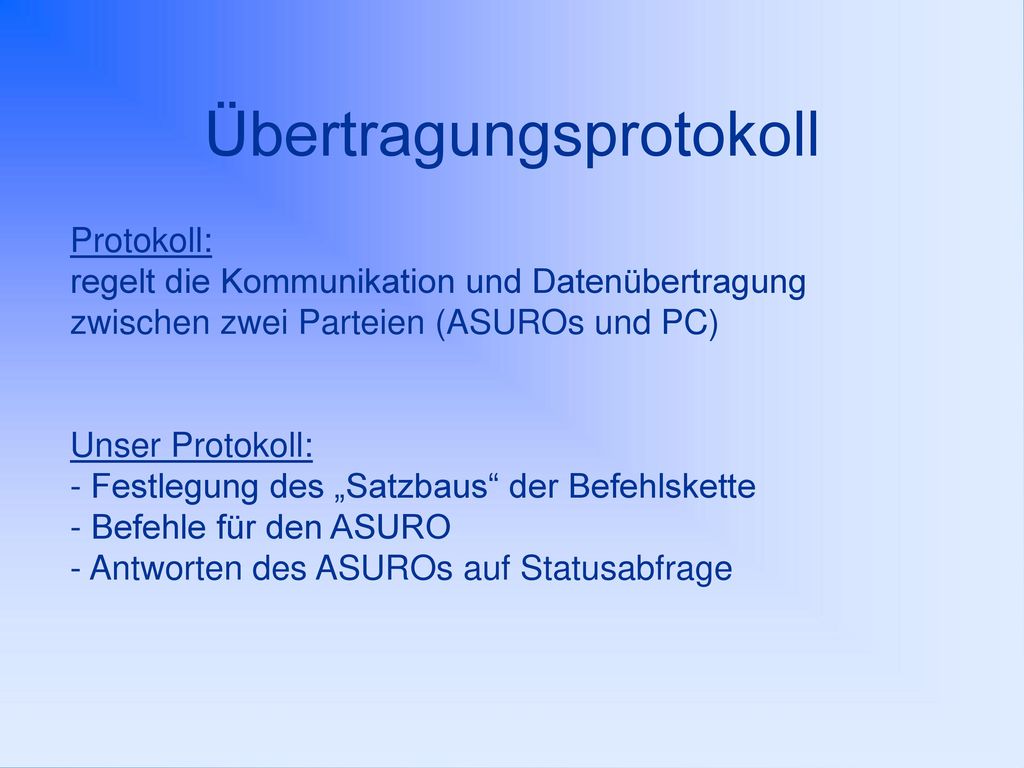 Übertragungsprotokoll

Protokoll:
regelt die Kommunikation und Datenübertragung zwischen zwei Parteien (ASUROs und PC)

Unser Protokoll:
- Festlegung des „Satzbaus“ der Befehlskette
- Befehle für den ASURO
- Antworten des ASUROs auf Statusabfrage